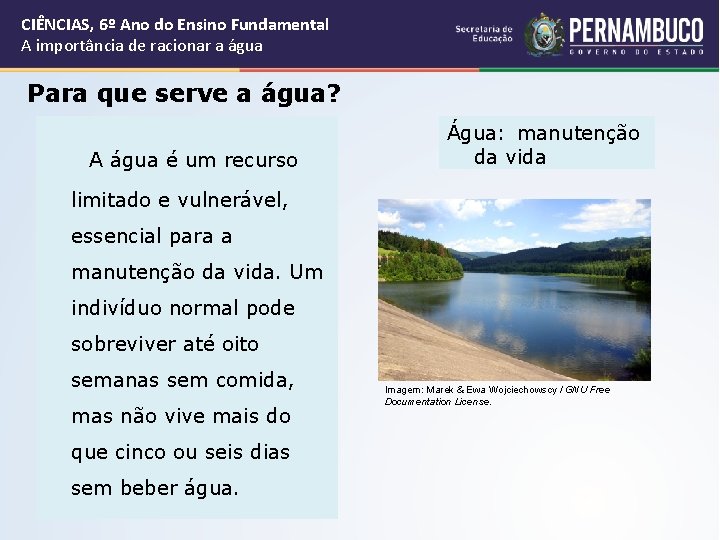 CIÊNCIAS, 6º Ano do Ensino Fundamental
A importância de racionar a água

Secretaria de Educação

PERNAMBUCO
GOVERNO DO ESTADO

Para que serve a água?

A água é um recurso limitado e vulnerável, essencial para a manutenção da vida. Um indivíduo normal pode sobreviver até oito semanas sem comida, mas não vive mais do que cinco ou seis dias sem beber água.

Água: manutenção da vida

Imagem: Marek & Ewa Wojciechowscy / GNU Free Documentation License.